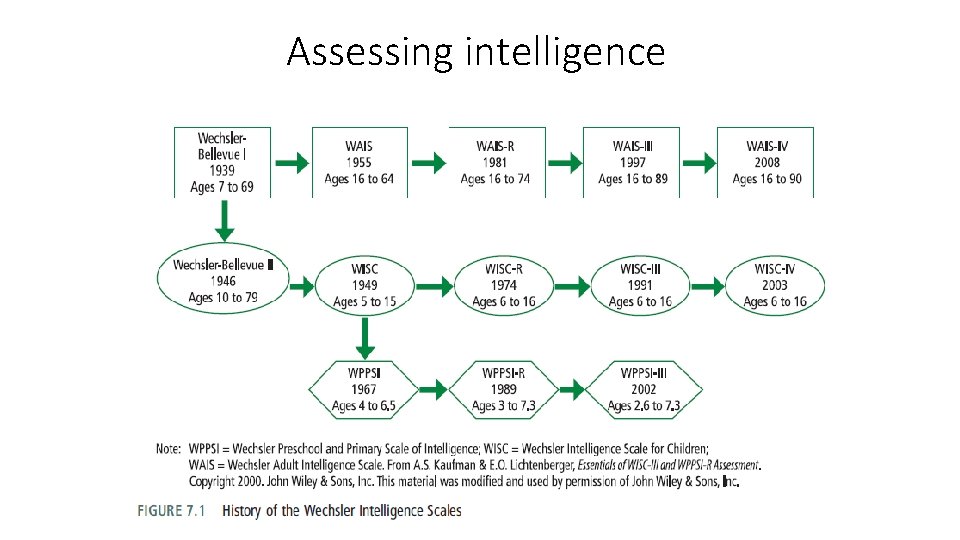 Assessing intelligence

Wechsler-Bellevue I
1939
Ages 7 to 69

WAIS
1955
Ages 16 to 64

WAIS-R
1981
Ages 16 to 74

WAIS-III
1997
Ages 16 to 89

WAIS-IV
2008
Ages 16 to 90

Wechsler-Bellevue II
1946
Ages 10 to 79

WISC
1949
Ages 5 to 15

WISC-R
1974
Ages 6 to 16

WISC-III
1991
Ages 6 to 16

WISC-IV
2003
Ages 6 to 16

WPPSI
1967
Ages 4 to 6,5

WPPSI-R
1989
Ages 3 to 7,3

WPPSI-III
2002
Ages 2,6 to 7,3

Note: WPPSI = Wechsler Preschool and Primary Scale of Intelligence; WISC = Wechsler Intelligence Scale for Children; WAIS = Wechsler Adult Intelligence Scale. From A.S. Kaufman & E.O. Lichtenberger, Essentials of WISC-III and WPPSI-R Assessment. Copyright 2000. John Wiley & Sons, Inc. This material was modified and used by permission of John Wiley & Sons, Inc.

FIGURE 7.1 History of the Wechsler Intelligence Scales